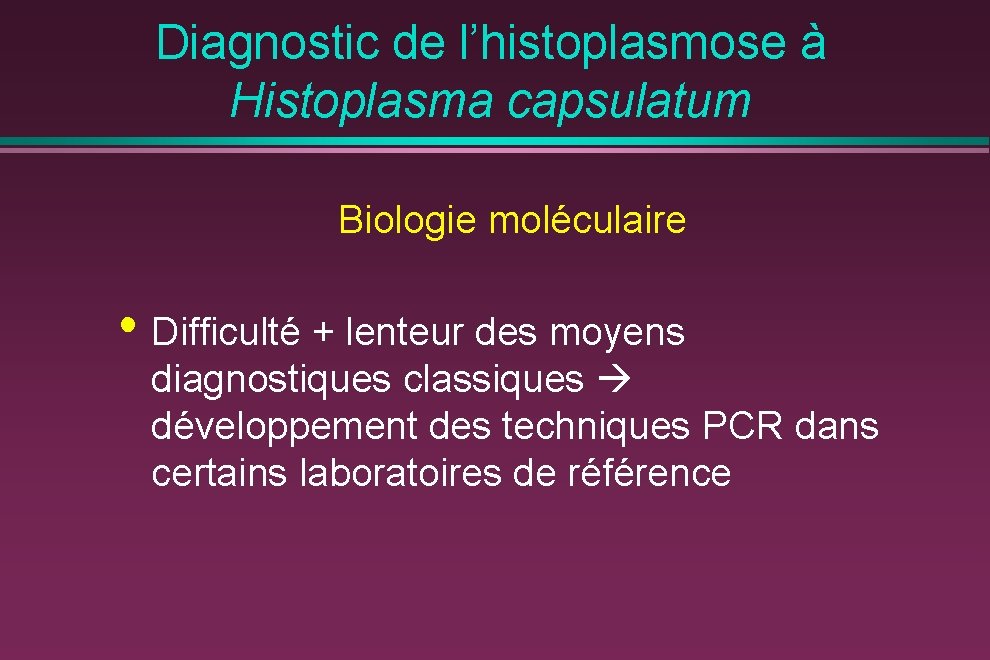 Diagnostic de l'histoplasmose à Histoplasma capsulatum

Biologie moléculaire

• Difficulté + lenteur des moyens diagnostiques classiques → développement des techniques PCR dans certains laboratoires de référence